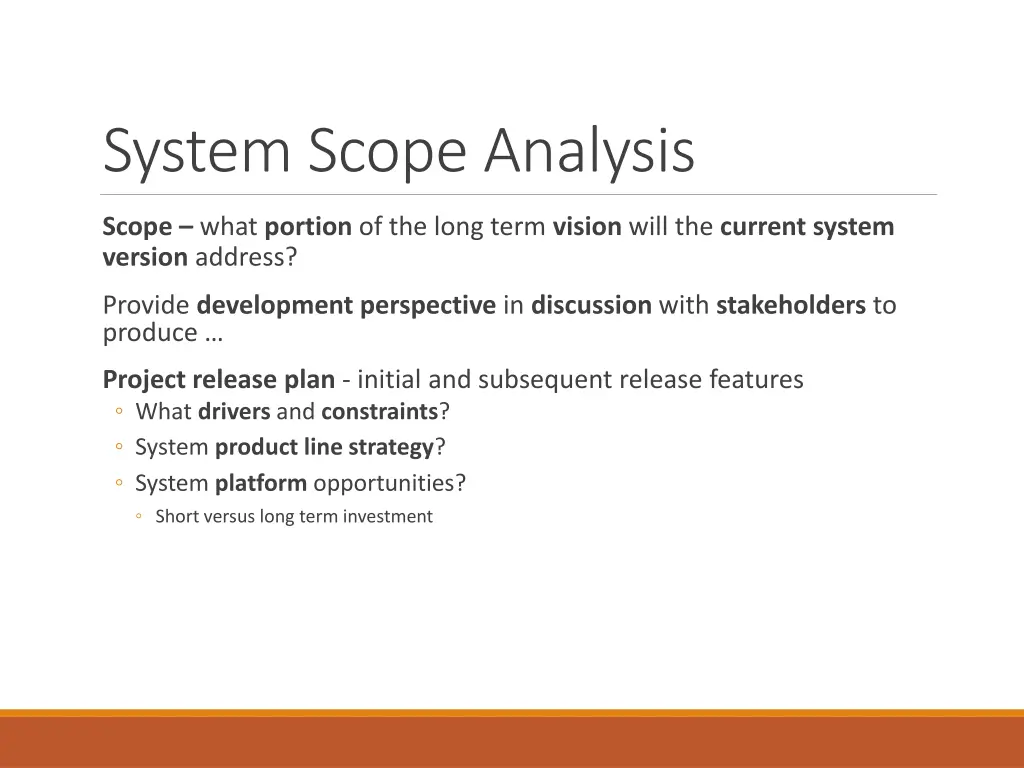 System Scope Analysis

Scope – what portion of the long term vision will the current system version address?

Provide development perspective in discussion with stakeholders to produce …

Project release plan - initial and subsequent release features
◦ What drivers and constraints?
◦ System product line strategy?
◦ System platform opportunities?
◦ Short versus long term investment